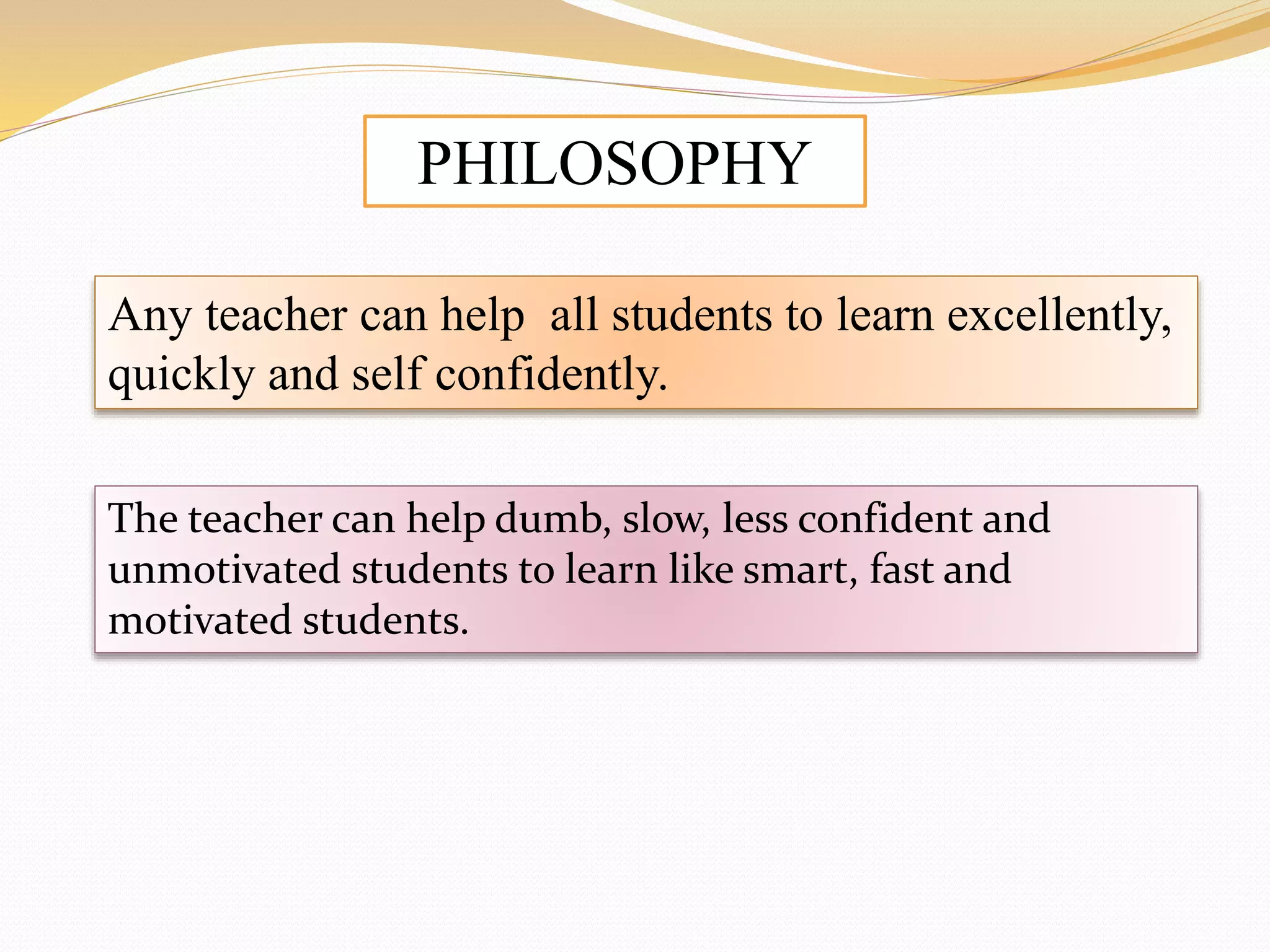 PHILOSOPHY

Any teacher can help  all students to learn excellently, quickly and self confidently.

The teacher can help dumb, slow, less confident and unmotivated students to learn like smart, fast and motivated students.